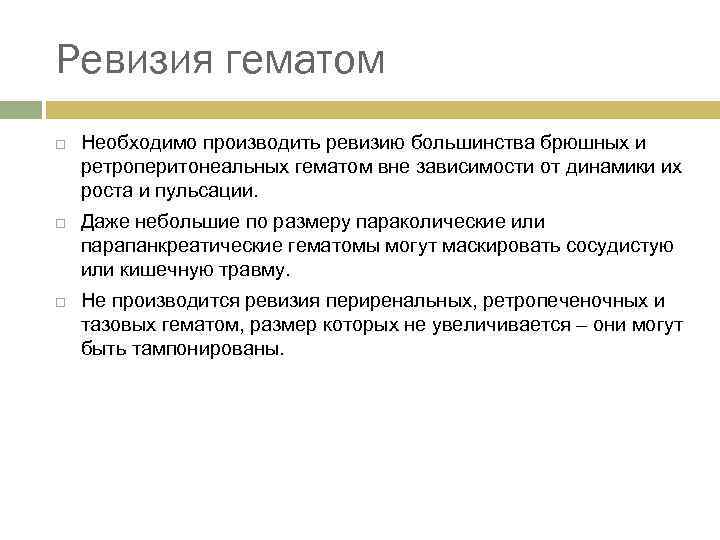 Ревизия гематом

Необходимо производить ревизию большинства брюшных и ретроперитонеальных гематом вне зависимости от динамики их роста и пульсации.

Даже небольшие по размеру параколические или парапанкреатические гематомы могут маскировать сосудистую или кишечную травму.

Не производится ревизия периренальных, ретропеченочных и тазовых гематом, размер которых не увеличивается – они могут быть тампонированы.